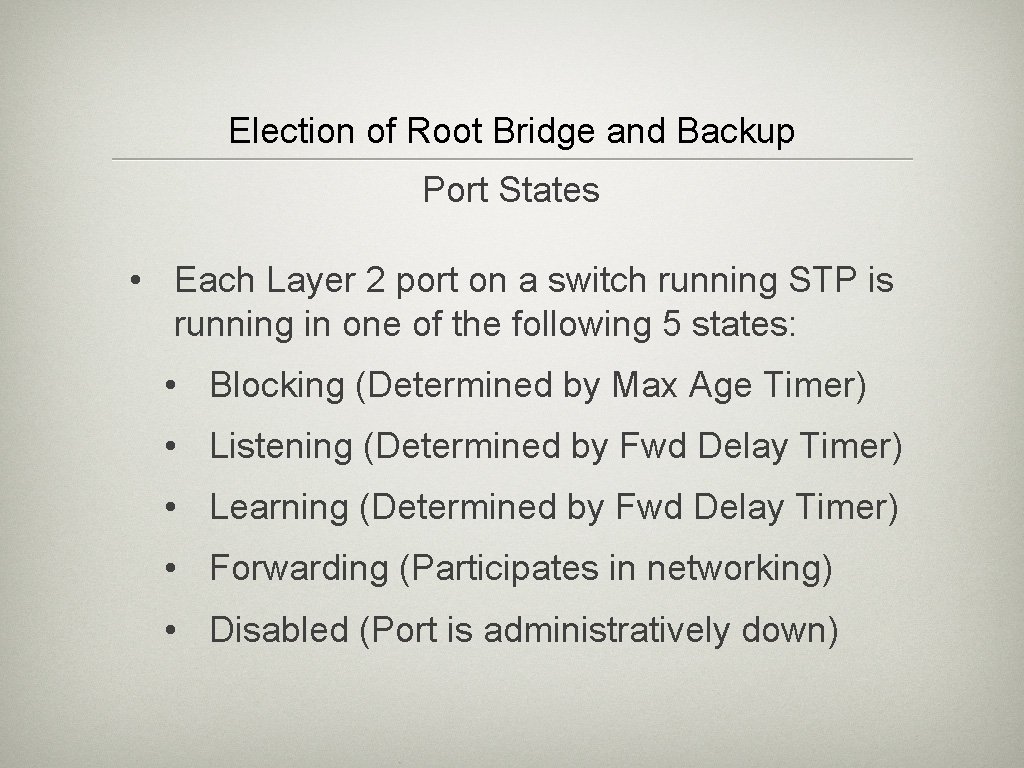 Election of Root Bridge and Backup

Port States

• Each Layer 2 port on a switch running STP is running in one of the following 5 states:

• Blocking (Determined by Max Age Timer)

• Listening (Determined by Fwd Delay Timer)

• Learning (Determined by Fwd Delay Timer)

• Forwarding (Participates in networking)

• Disabled (Port is administratively down)